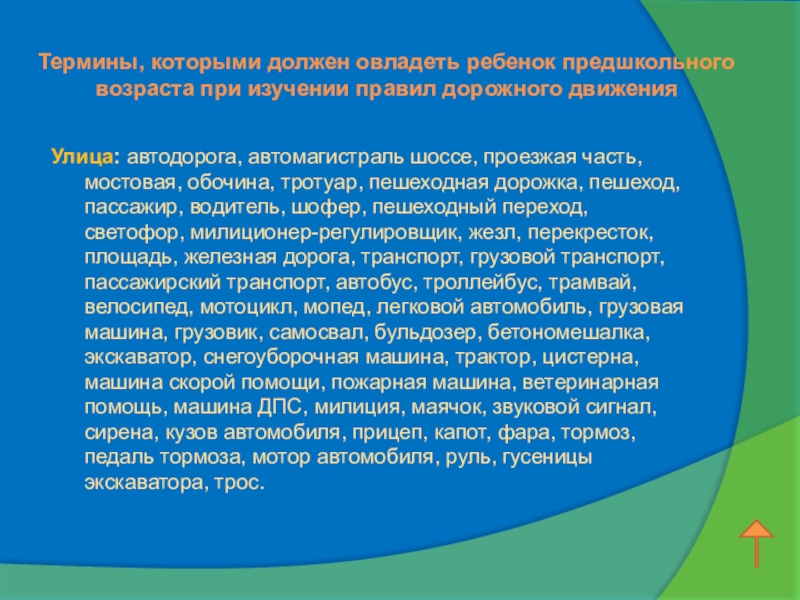 Термины, которыми должен овладеть ребенок предшкольного возраста при изучении правил дорожного движения

Улица: автодорога, автомагистраль шоссе, проезжая часть, мостовая, обочина, тротуар, пешеходная дорожка, пешеход, пассажир, водитель, шофер, пешеходный переход, светофор, милиционер-регулировщик, жезл, перекресток, площадь, железная дорога, транспорт, грузовой транспорт, пассажирский транспорт, автобус, троллейбус, трамвай, велосипед, мотоцикл, мопед, легковой автомобиль, грузовая машина, грузовик, самосвал, бульдозер, бетономешалка, экскаватор, снегоуборочная машина, трактор, цистерна, машина скорой помощи, пожарная машина, ветеринарная помощь, машина ДПС, милиция, маячок, звуковой сигнал, сирена, кузов автомобиля, прицеп, капот, фара, тормоз, педаль тормоза, мотор автомобиля, руль, гусеницы экскаватора, трос.